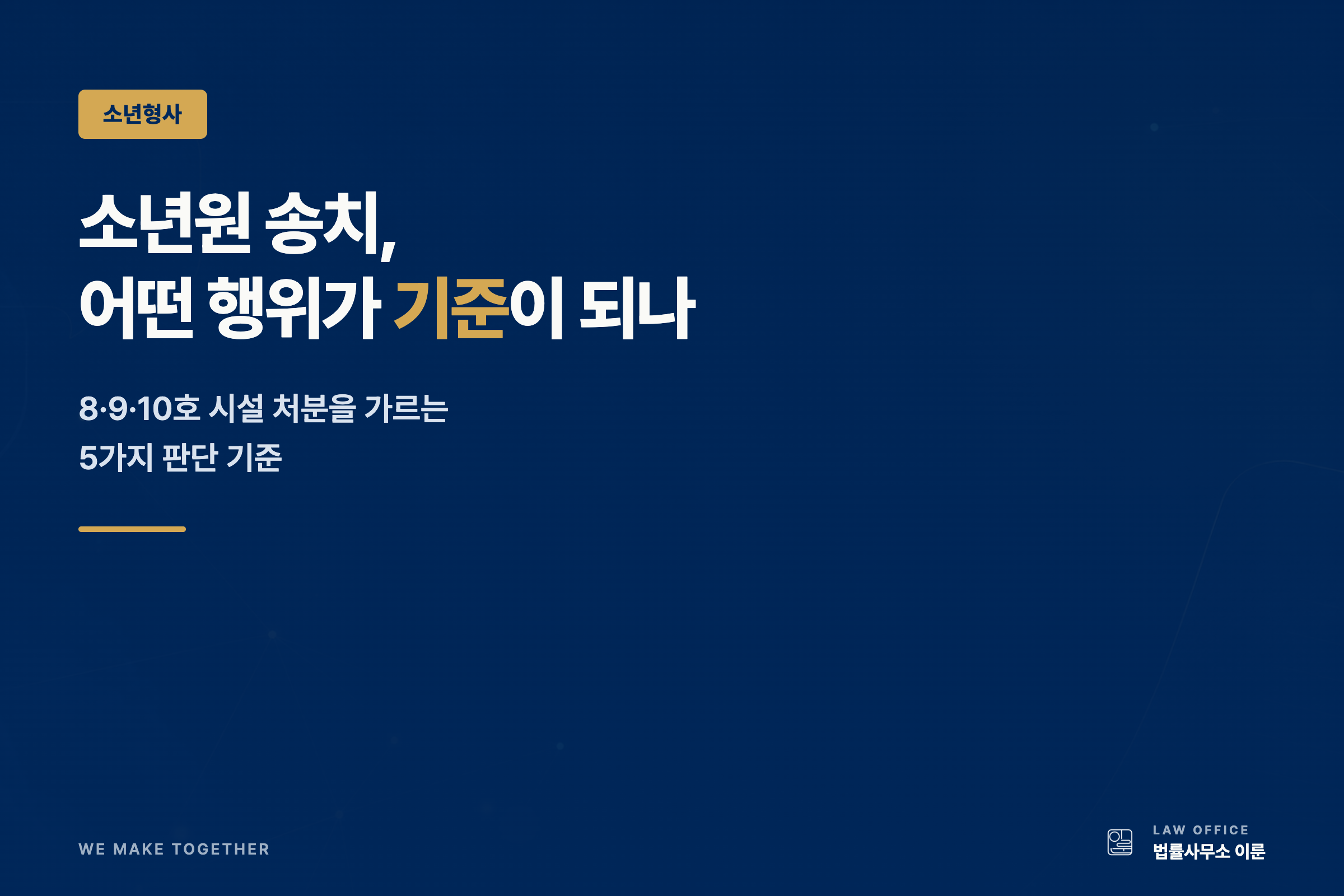 소년형사

소년원 송치,
어떤 행위가 기준이 되나

8·9·10호 시설 처분을 가르는
5가지 판단 기준

WE MAKE TOGETHER

LAW OFFICE
법률사무소 이룬